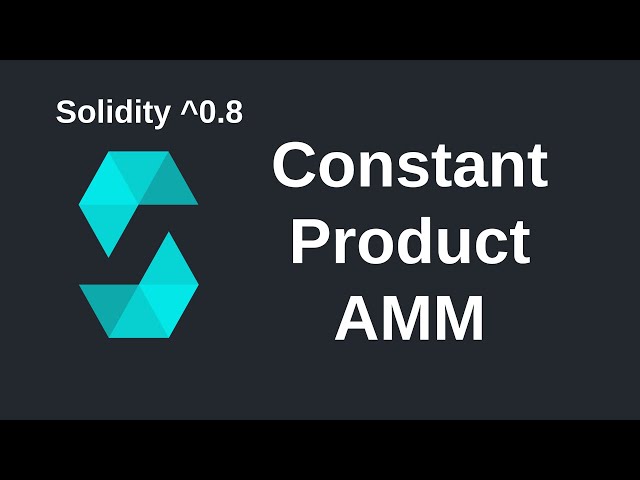 Solidity ^0.8

Constant
Product
AMM